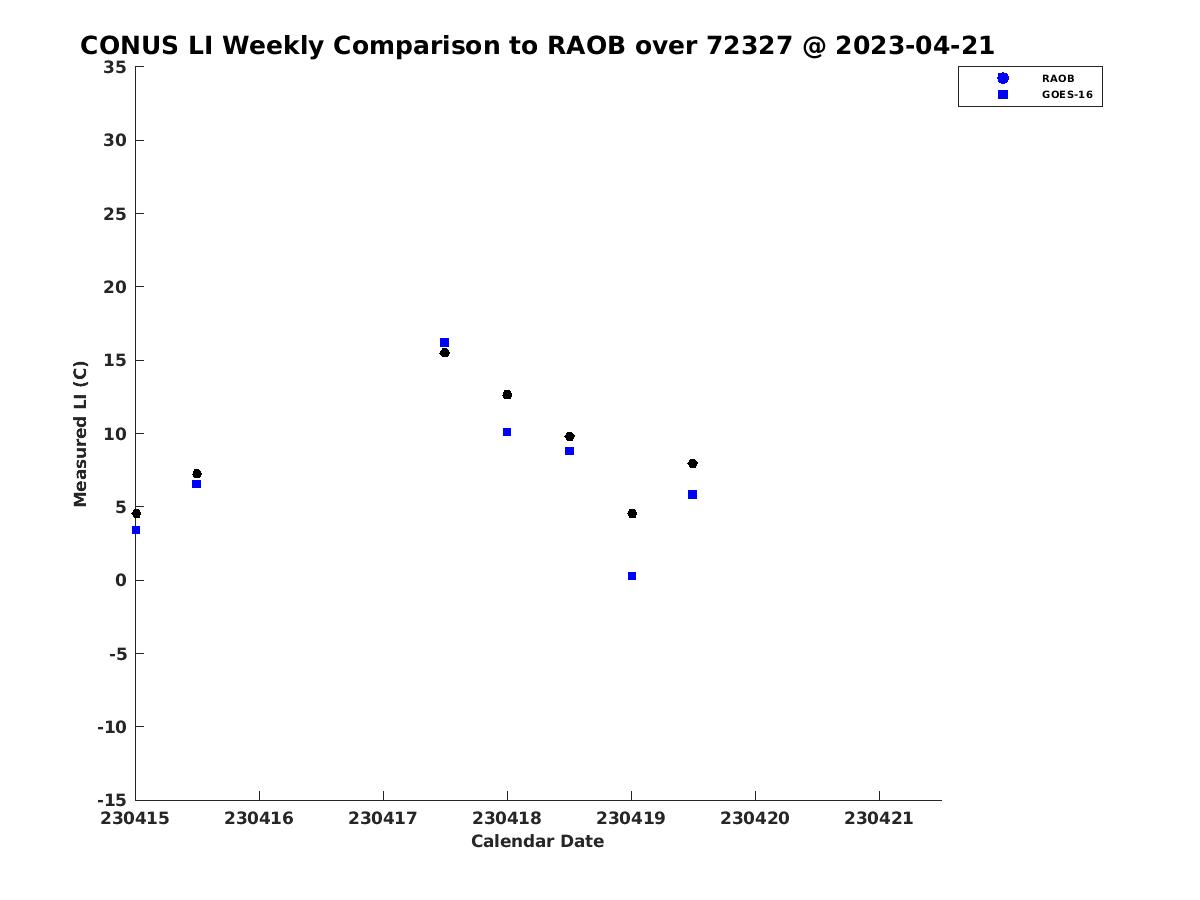 CONUS LI Weekly Comparison to RAOB over 72327 @ 2023-04-21

RAOB
GOES-16

Measured LI (C)

35
30
25
20
15
10
5
0
-5
-10
-15

230415
230416
230417
230418
230419
230420
230421

Calendar Date